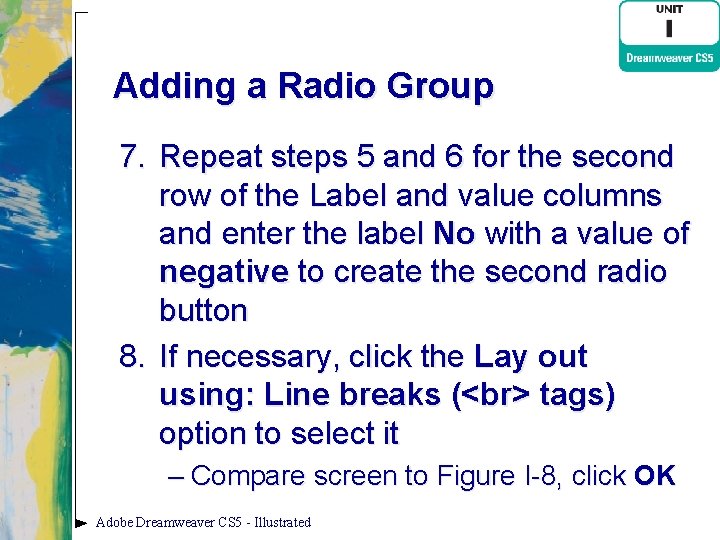 UNIT
I
Dreamweaver CS5

Adding a Radio Group

7. Repeat steps 5 and 6 for the second row of the Label and value columns and enter the label No with a value of negative to create the second radio button

8. If necessary, click the Lay out using: Line breaks (<br> tags) option to select it

– Compare screen to Figure I-8, click OK

Adobe Dreamweaver CS5 - Illustrated